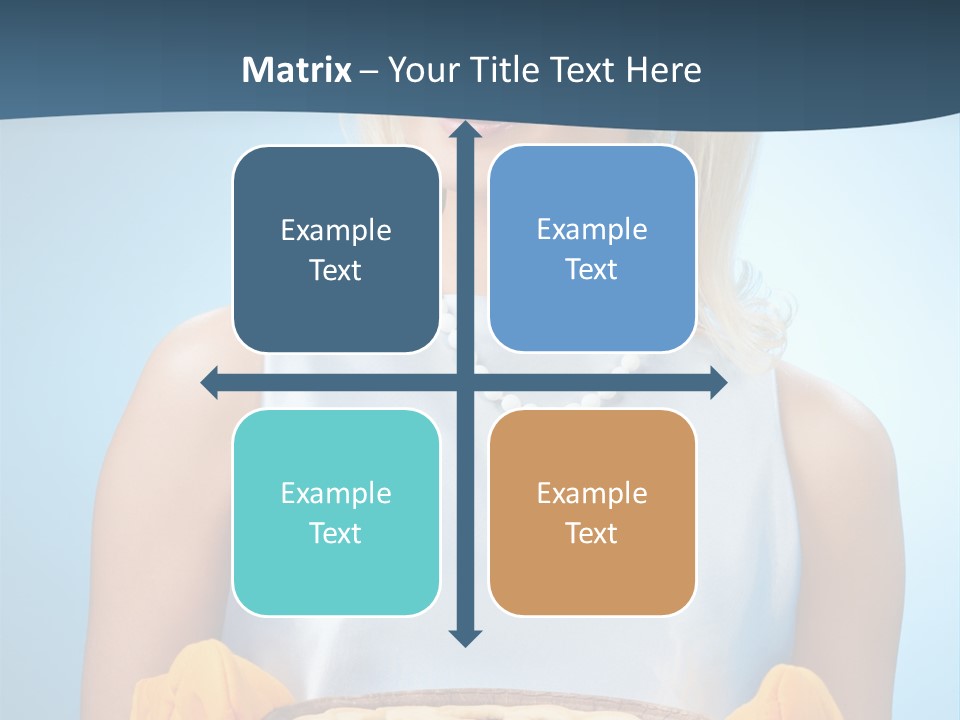 Matrix – Your Title Text Here

Example Text

Example Text

Example Text

Example Text